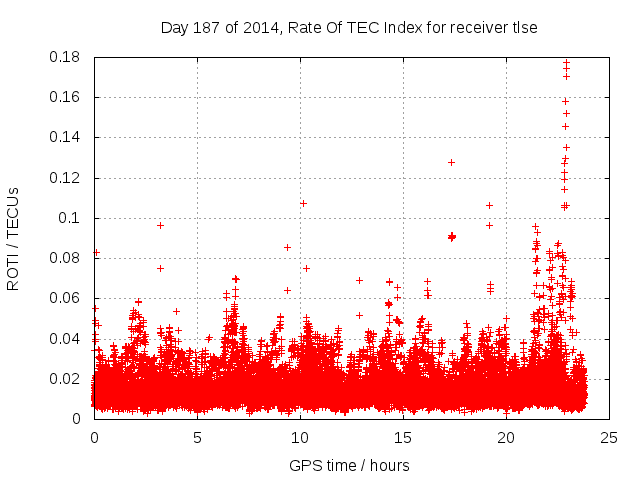 Day 187 of 2014, Rate Of TEC Index for receiver tlse

ROTI / TECUs

0.18
0.16
0.14
0.12
0.1
0.08
0.06
0.04
0.02
0

0
5
10
15
20
25

GPS time / hours